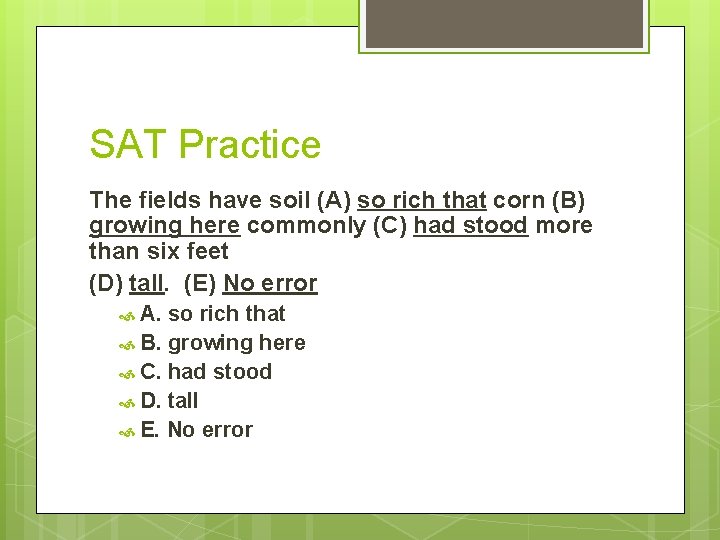 SAT Practice

The fields have soil (A) so rich that corn (B) growing here commonly (C) had stood more than six feet

(D) tall. (E) No error

A. so rich that
B. growing here
C. had stood
D. tall
E. No error